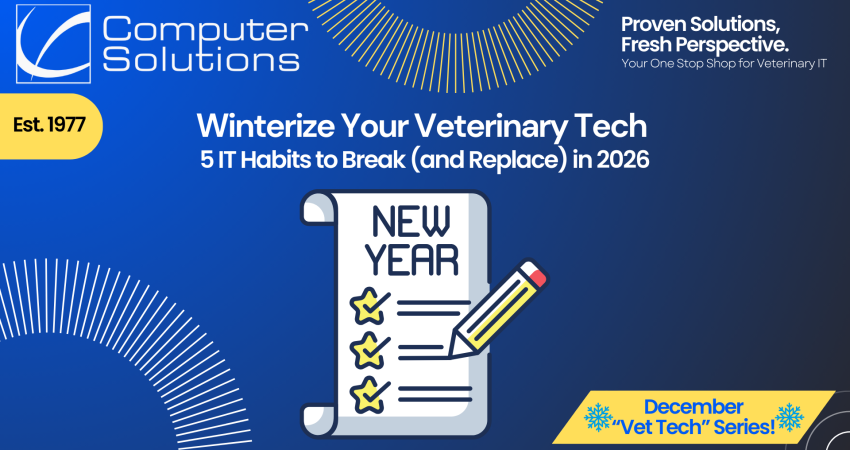 Computer Solutions

Proven Solutions, Fresh Perspective.
Your One Stop Shop for Veterinary IT

Est. 1977

Winterize Your Veterinary Tech
5 IT Habits to Break (and Replace) in 2026

NEW YEAR

December "Vet Tech" Series!